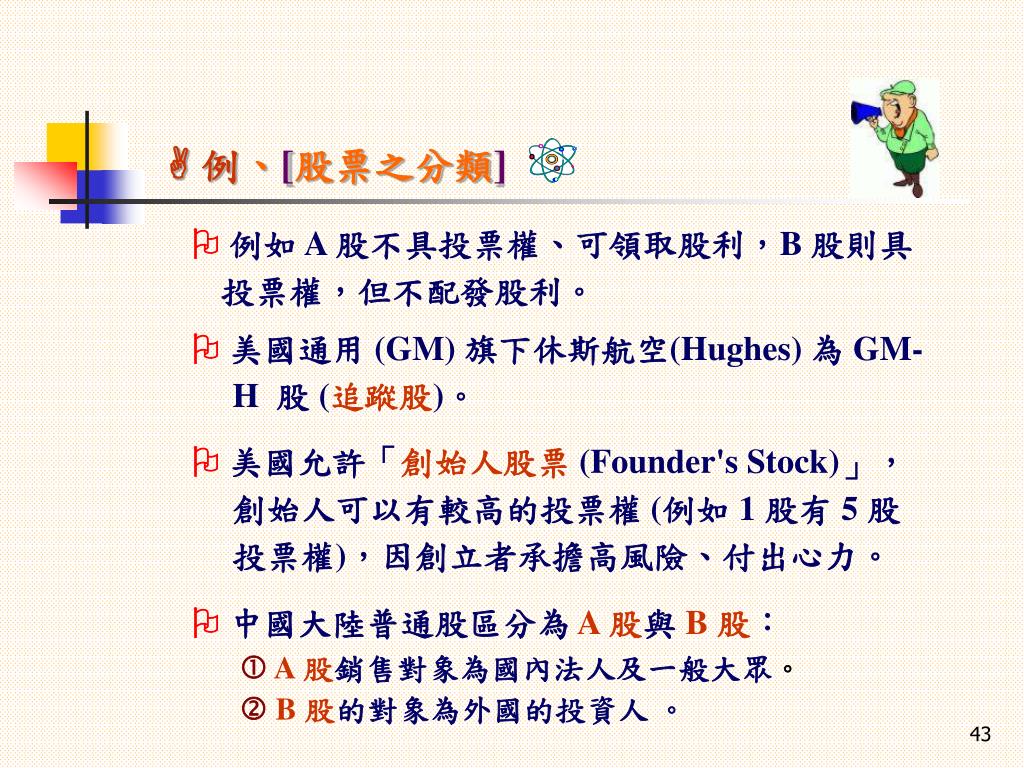 例、[股票之分類]

例如 A 股不具投票權、可領取股利，B 股則具投票權，但不配發股利。

美國通用 (GM) 旗下休斯航空(Hughes) 為 GM-H 股 (追蹤股)。

美國允許「創始人股票 (Founder's Stock)」，創始人可以有較高的投票權 (例如 1 股有 5 股投票權)，因創立者承擔高風險、付出心力。

中國大陸普通股區分為 A 股與 B 股：

① A 股銷售對象為國內法人及一般大眾。

② B 股的對象為外國的投資人 。

43